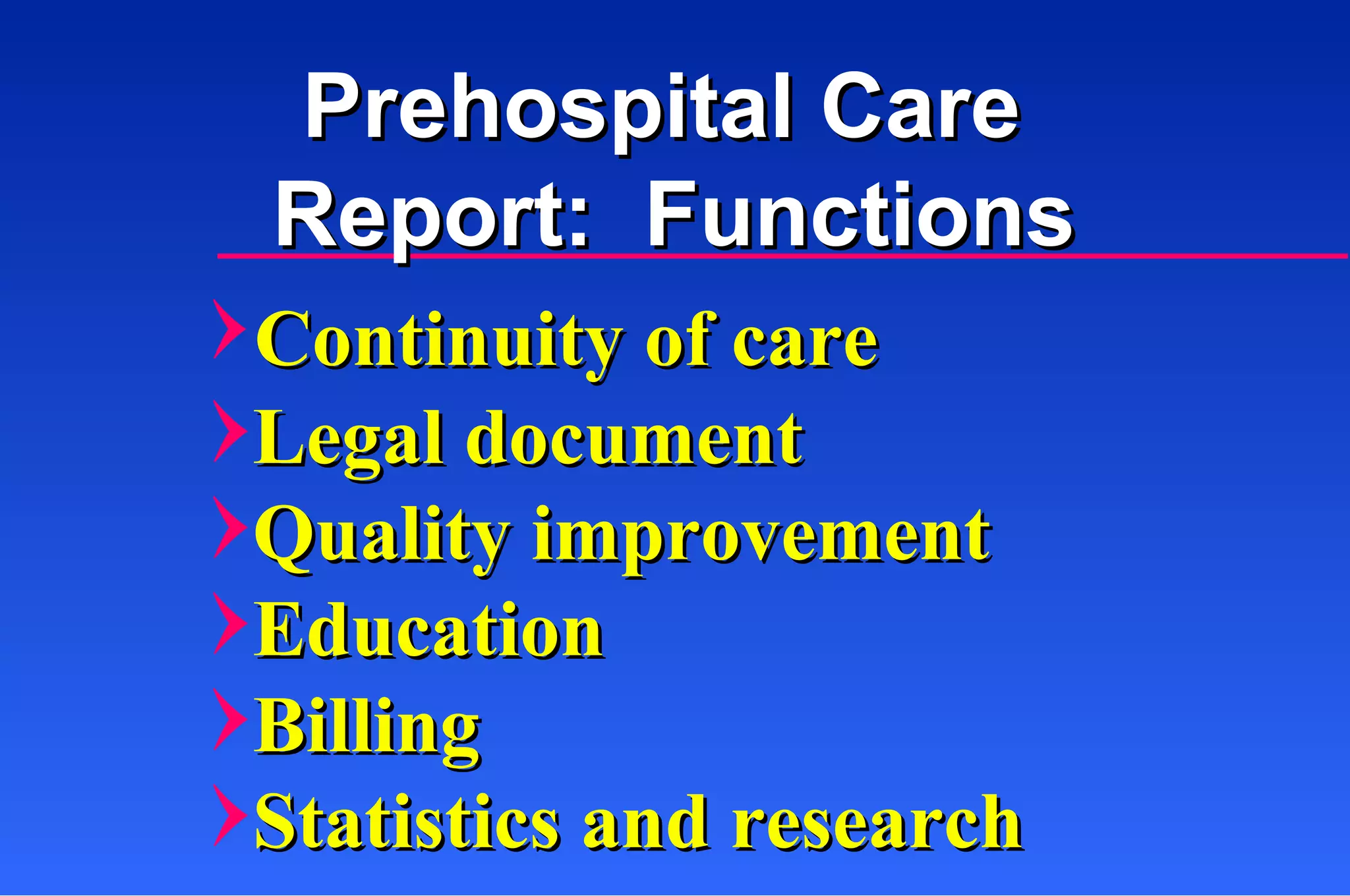 Prehospital Care Report: Functions

Continuity of care
Legal document
Quality improvement
Education
Billing
Statistics and research